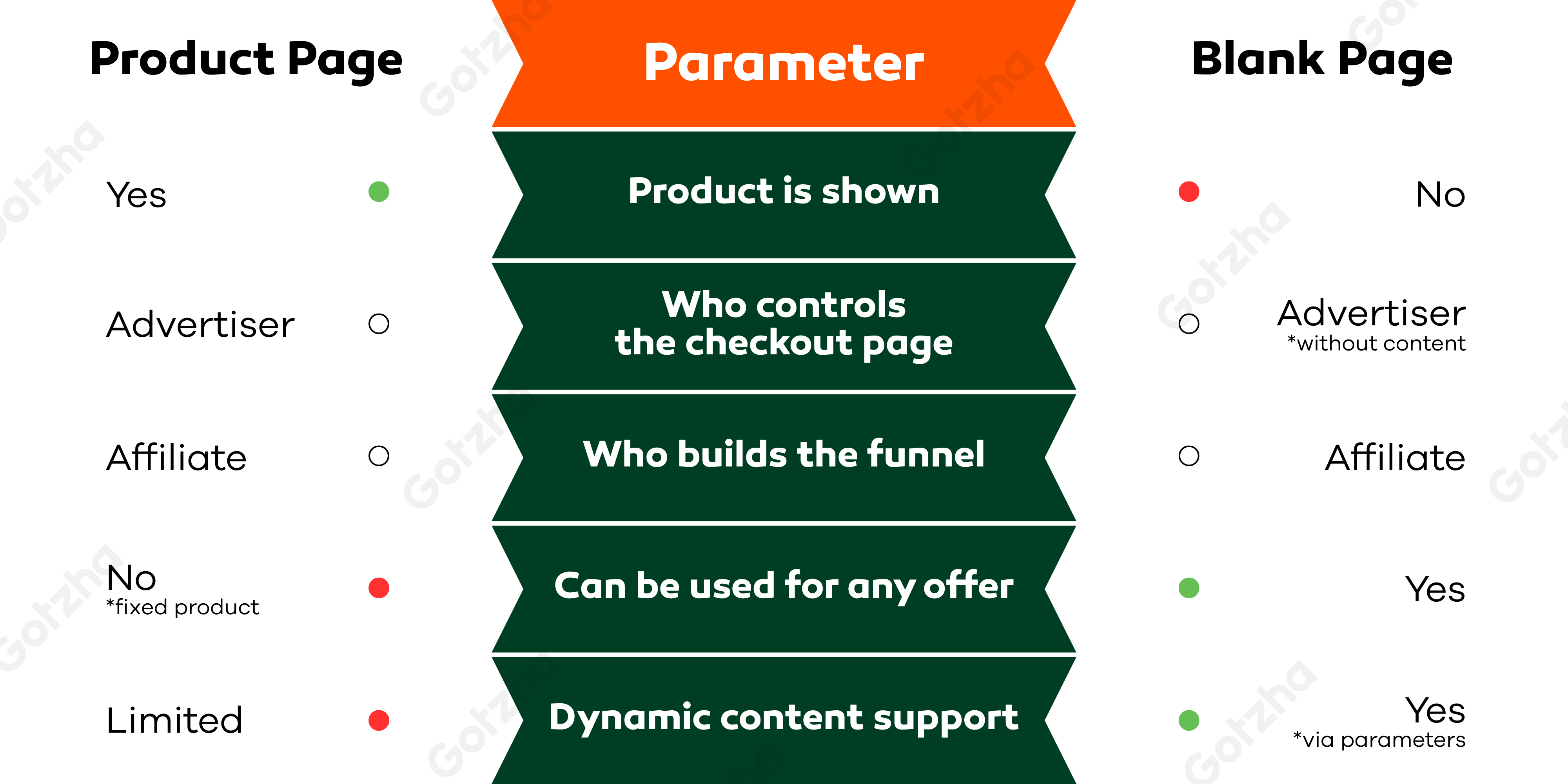 | Product Page | Parameter | Blank Page |
|---|---|---|
| Yes | Product is shown | No |
| Advertiser | Who controls the checkout page | Advertiser *without content |
| Affiliate | Who builds the funnel | Affiliate |
| No *fixed product | Can be used for any offer | Yes |
| Limited | Dynamic content support | Yes *via parameters |

Gotzha